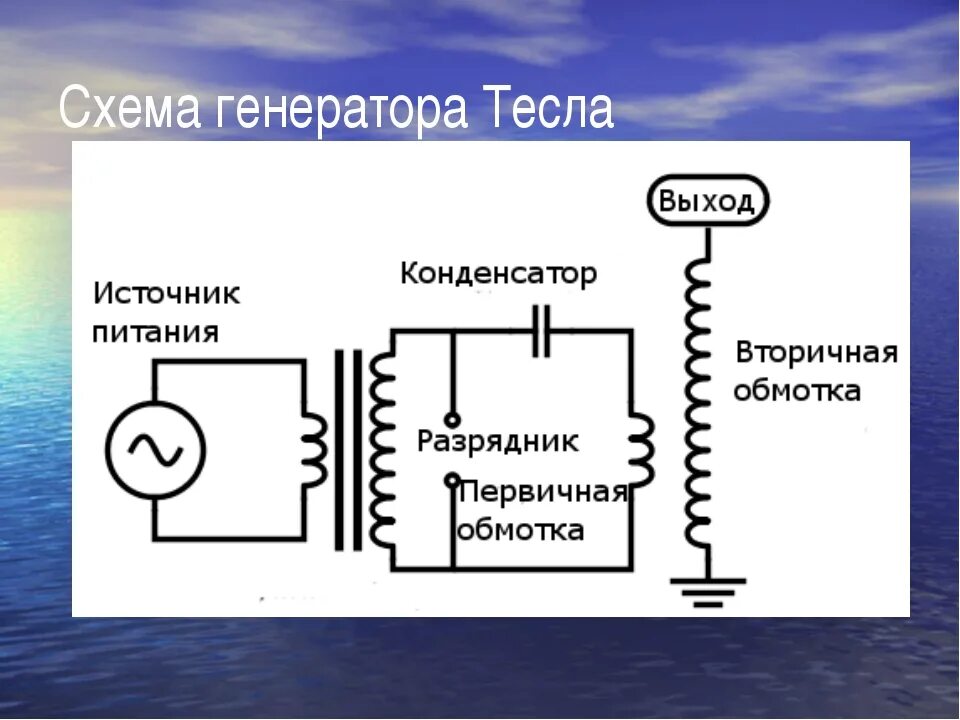 Схема генератора Тесла

Выход

Конденсатор

Источник питания

Вторичная обмотка

Разрядник

Первичная обмотка